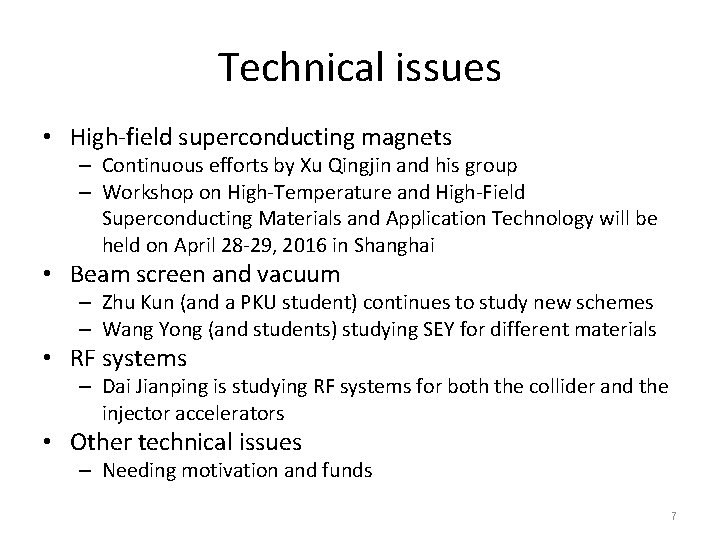 Technical issues

• High-field superconducting magnets
  – Continuous efforts by Xu Qingjin and his group
  – Workshop on High-Temperature and High-Field Superconducting Materials and Application Technology will be held on April 28-29, 2016 in Shanghai
• Beam screen and vacuum
  – Zhu Kun (and a PKU student) continues to study new schemes
  – Wang Yong (and students) studying SEY for different materials
• RF systems
  – Dai Jianping is studying RF systems for both the collider and the injector accelerators
• Other technical issues
  – Needing motivation and funds

7